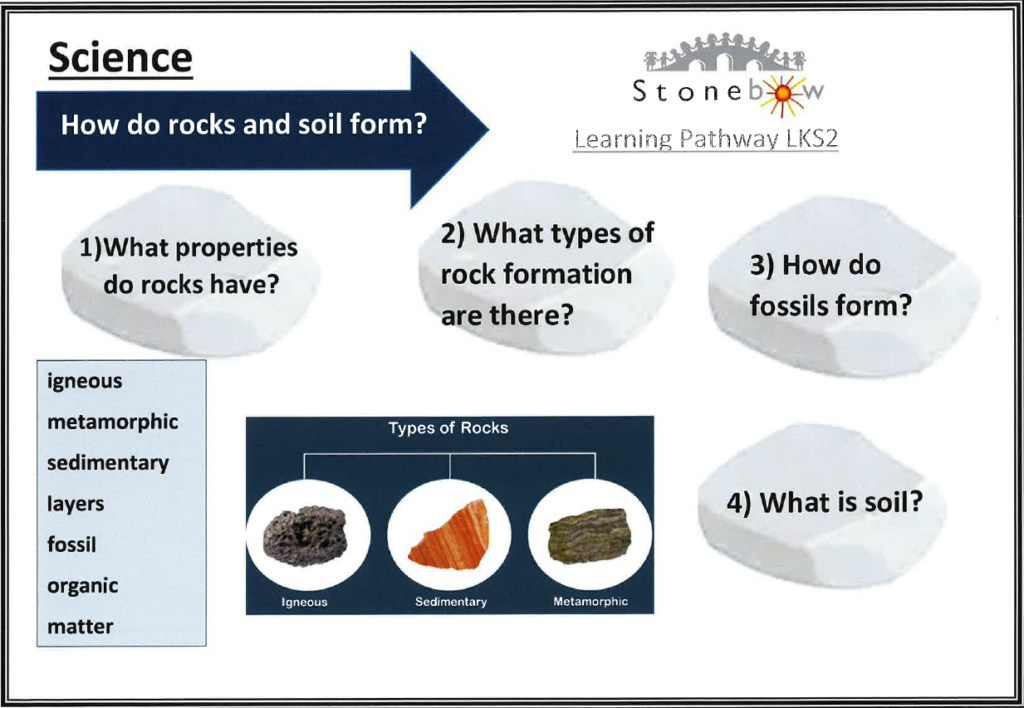 Science

How do rocks and soil form?

Stonebow

Learning Pathway LKS2

1)What properties do rocks have?

2) What types of rock formation are there?

3) How do fossils form?

igneous
metamorphic
sedimentary
layers
fossil
organic
matter

Types of Rocks

Igneous

Sedimentary

Metamorphic

4) What is soil?